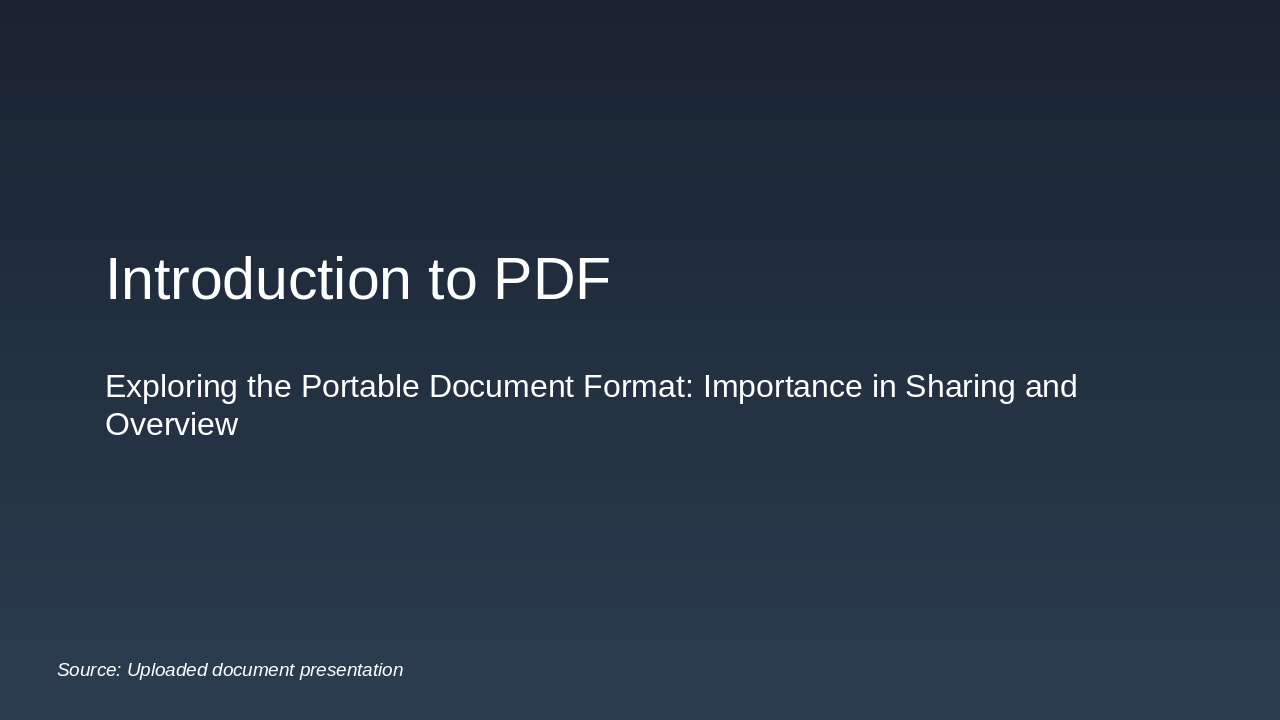 Introduction to PDF

Exploring the Portable Document Format: Importance in Sharing and Overview

Source: Uploaded document presentation